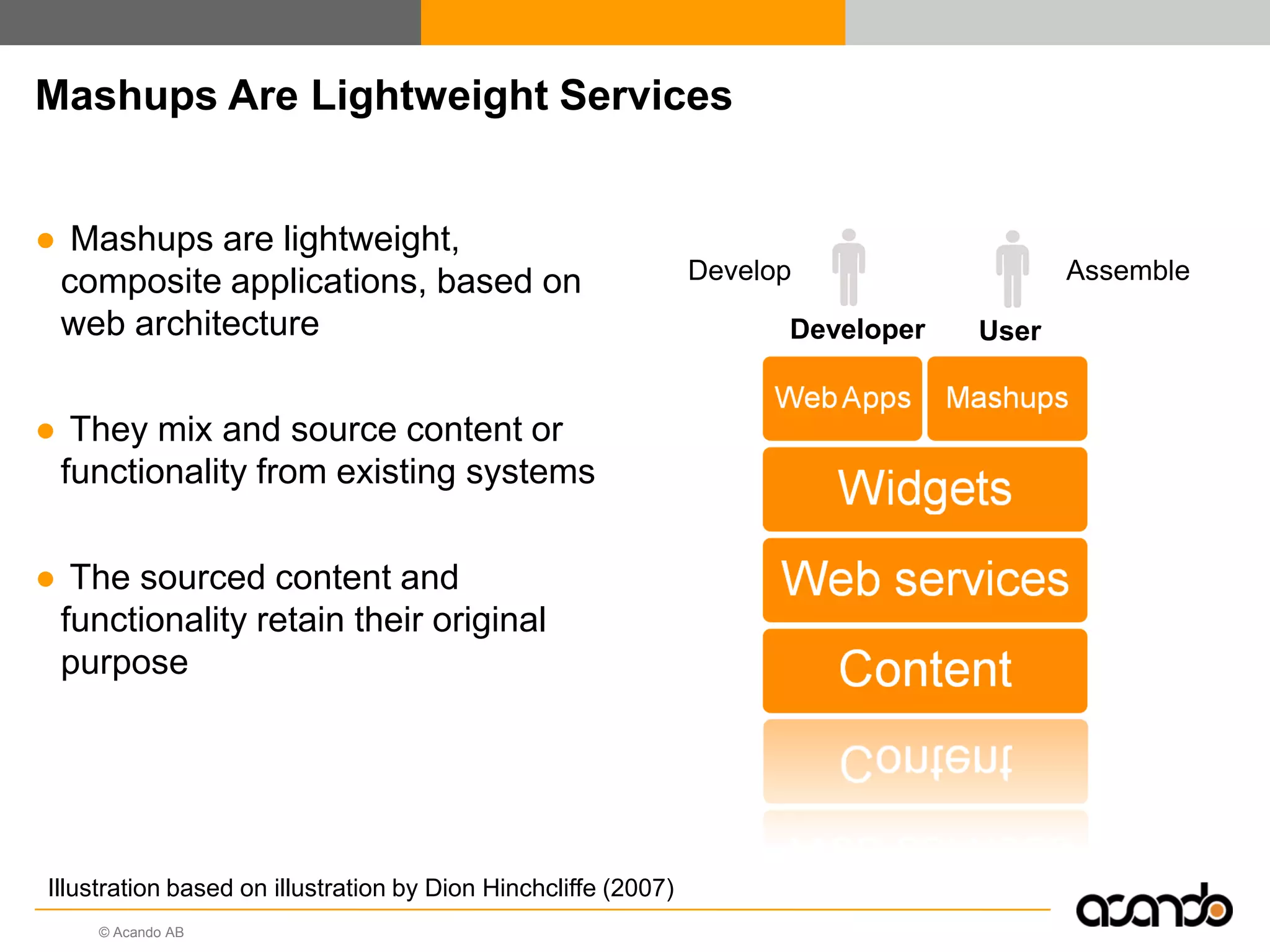 Mashups Are Lightweight Services

● Mashups are lightweight, composite applications, based on web architecture

● They mix and source content or functionality from existing systems

● The sourced content and functionality retain their original purpose

Develop

Assemble

Developer

User

Web Apps

Mashups

Widgets

Web services

Content

Illustration based on illustration by Dion Hinchcliffe (2007)

© Acando AB

acando